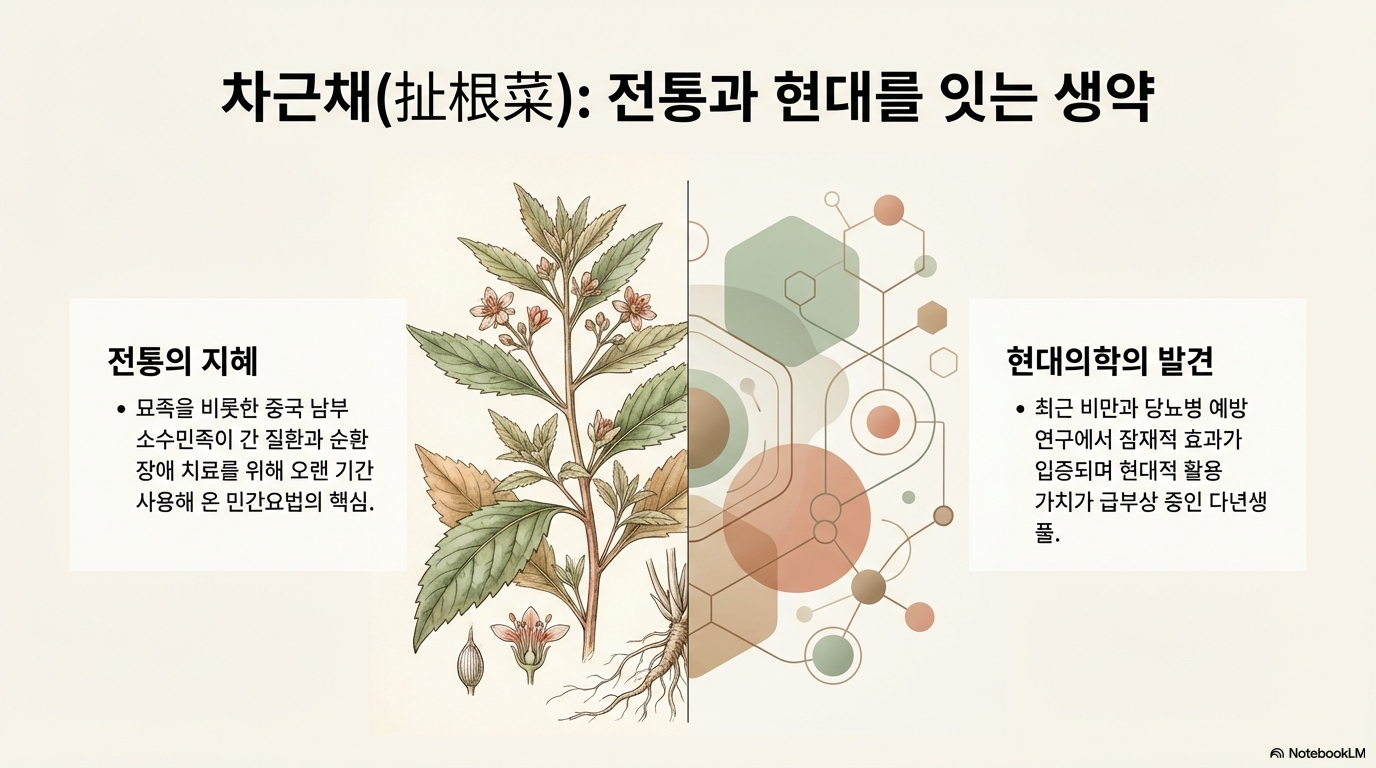 차근채(扯根菜): 전통과 현대를 잇는 생약

전통의 지혜

• 묘족을 비롯한 중국 남부 소수민족이 간 질환과 순환 장애 치료를 위해 오랜 기간 사용해 온 민간요법의 핵심.

현대의학의 발견

• 최근 비만과 당뇨병 예방 연구에서 잠재적 효과가 입증되며 현대적 활용 가치가 급부상 중인 다년생 풀.

NotebookLM